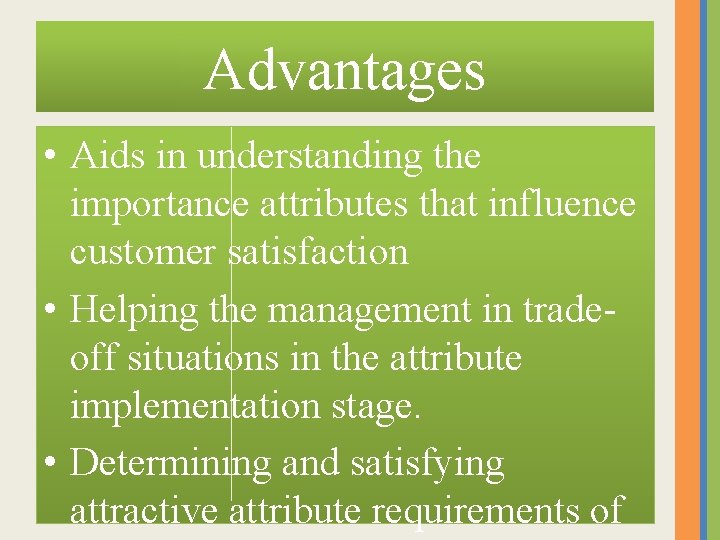 Advantages

• Aids in understanding the importance attributes that influence customer satisfaction

• Helping the management in trade-off situations in the attribute implementation stage.

• Determining and satisfying attractive attribute requirements of